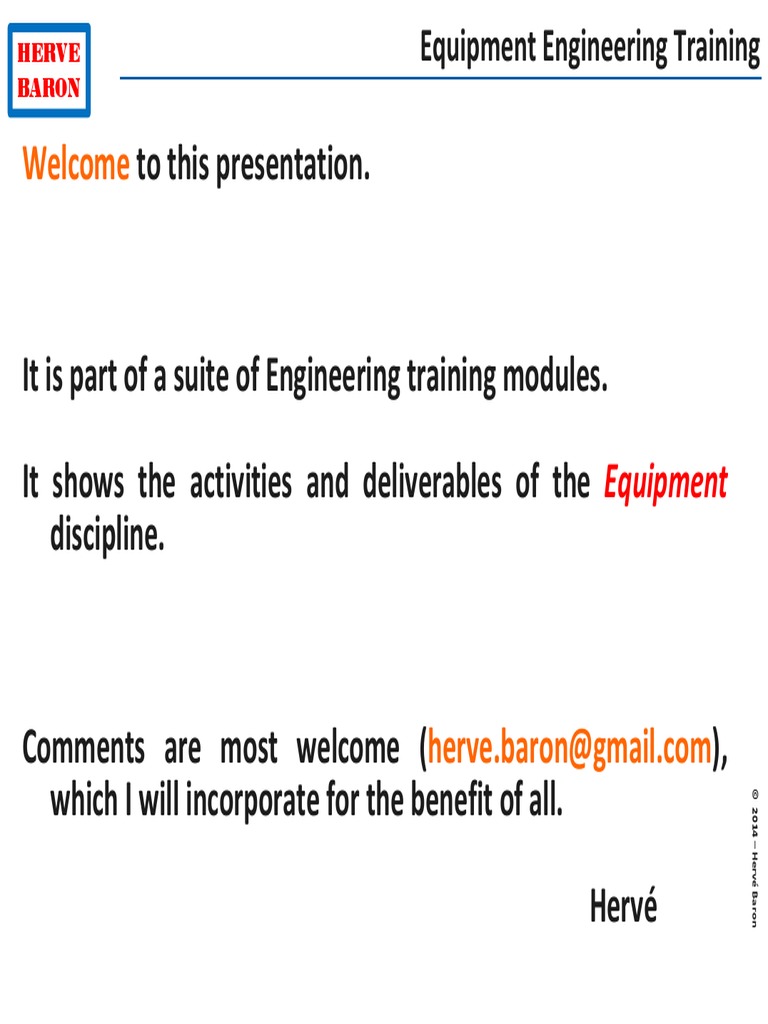 HERVE
BARON

Equipment Engineering Training

Welcome to this presentation.

It is part of a suite of Engineering training modules.

It shows the activities and deliverables of the Equipment discipline.

Comments are most welcome (herve.baron@gmail.com), which I will incorporate for the benefit of all.

Hervé

© 2014 – Hervé Baron